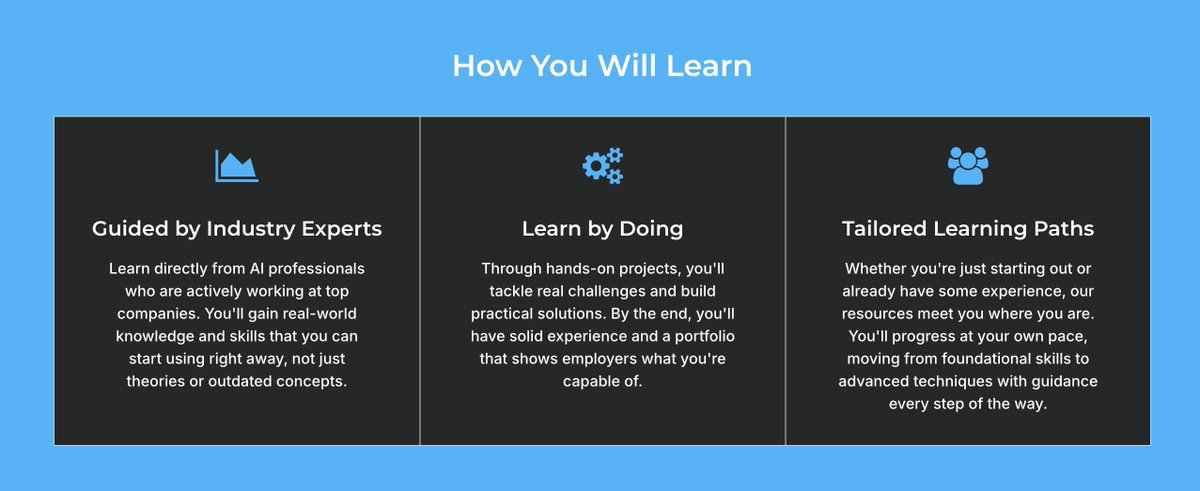 How You Will Learn

Guided by Industry Experts

Learn directly from AI professionals who are actively working at top companies. You'll gain real-world knowledge and skills that you can start using right away, not just theories or outdated concepts.

Learn by Doing

Through hands-on projects, you'll tackle real challenges and build practical solutions. By the end, you'll have solid experience and a portfolio that shows employers what you're capable of.

Tailored Learning Paths

Whether you're just starting out or already have some experience, our resources meet you where you are. You'll progress at your own pace, moving from foundational skills to advanced techniques with guidance every step of the way.